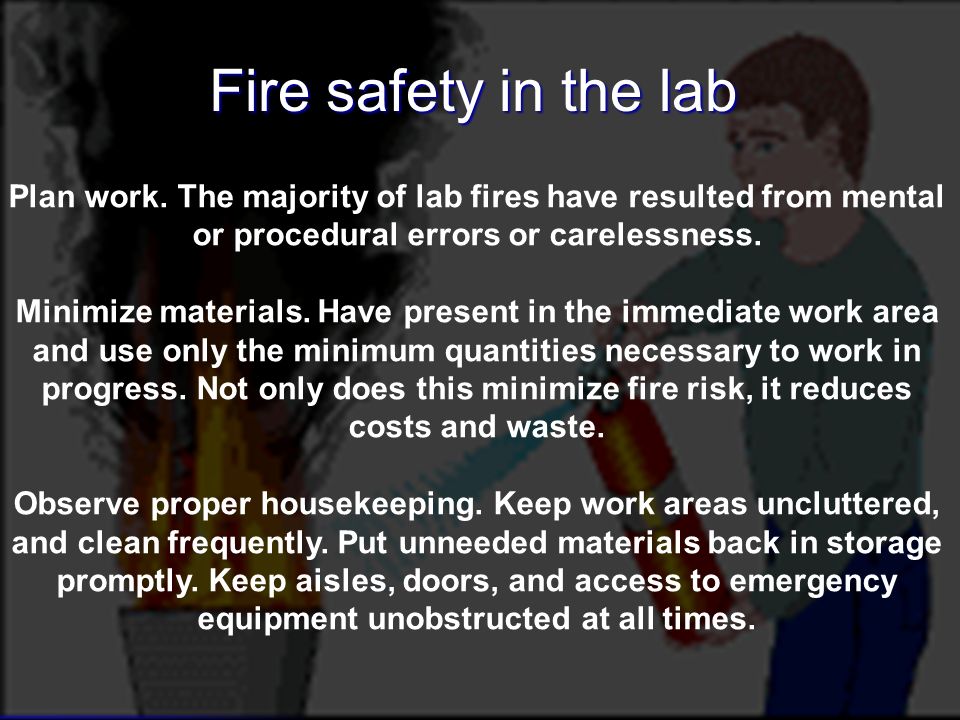 Fire safety in the lab

Plan work. The majority of lab fires have resulted from mental or procedural errors or carelessness.

Minimize materials. Have present in the immediate work area and use only the minimum quantities necessary to work in progress. Not only does this minimize fire risk, it reduces costs and waste.

Observe proper housekeeping. Keep work areas uncluttered, and clean frequently. Put unneeded materials back in storage promptly. Keep aisles, doors, and access to emergency equipment unobstructed at all times.